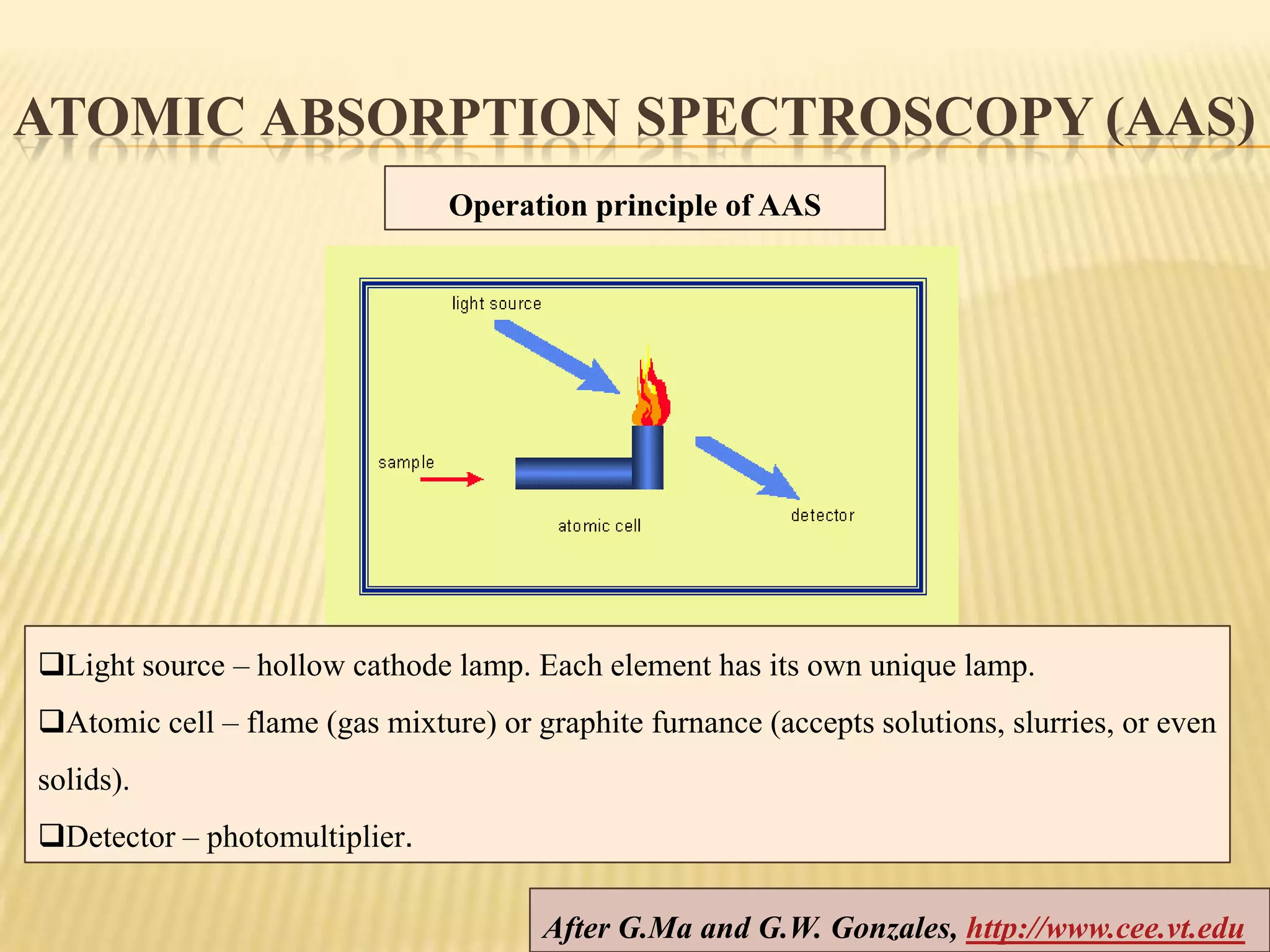 ATOMIC ABSORPTION SPECTROSCOPY (AAS)

Operation principle of AAS

light source

sample

atomic cell

detector

❑Light source – hollow cathode lamp. Each element has its own unique lamp.

❑Atomic cell – flame (gas mixture) or graphite furnance (accepts solutions, slurries, or even solids).

❑Detector – photomultiplier.

After G.Ma and G.W. Gonzales, http://www.cee.vt.edu